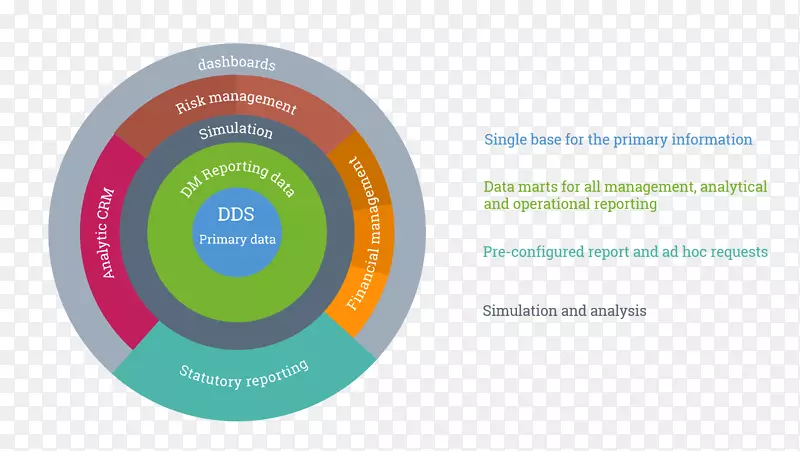 dashboards

Risk management

Simulation

DM Reporting data

DDS

Primary data

Analytic CRM

Financial management

Statutory reporting

Single base for the primary information

Data marts for all management, analytical and operational reporting

Pre-configured report and ad hoc requests

Simulation and analysis